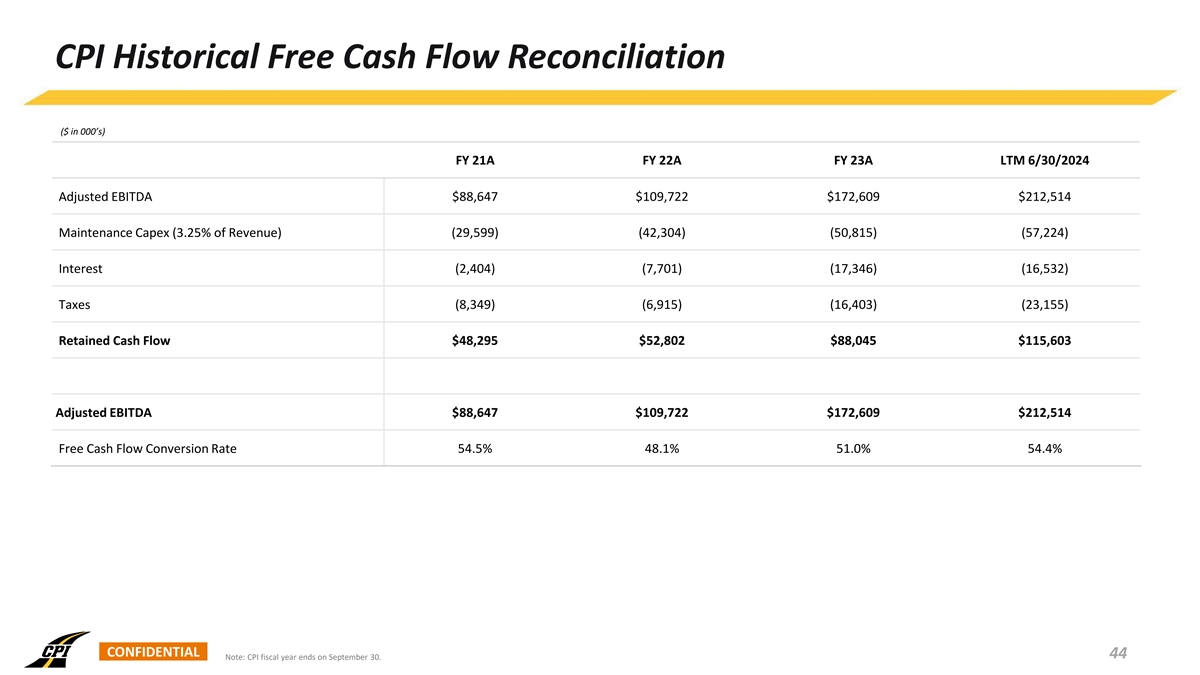 CPI Historical Free Cash Flow Reconciliation

($ in 000's)

| | FY 21A | FY 22A | FY 23A | LTM 6/30/2024 |
|---|---|---|---|---|
| Adjusted EBITDA | $88,647 | $109,722 | $172,609 | $212,514 |
| Maintenance Capex (3.25% of Revenue) | (29,599) | (42,304) | (50,815) | (57,224) |
| Interest | (2,404) | (7,701) | (17,346) | (16,532) |
| Taxes | (8,349) | (6,915) | (16,403) | (23,155) |
| Retained Cash Flow | $48,295 | $52,802 | $88,045 | $115,603 |
| | | | | |
| Adjusted EBITDA | $88,647 | $109,722 | $172,609 | $212,514 |
| Free Cash Flow Conversion Rate | 54.5% | 48.1% | 51.0% | 54.4% |

CPI

CONFIDENTIAL

Note: CPI fiscal year ends on September 30.

44